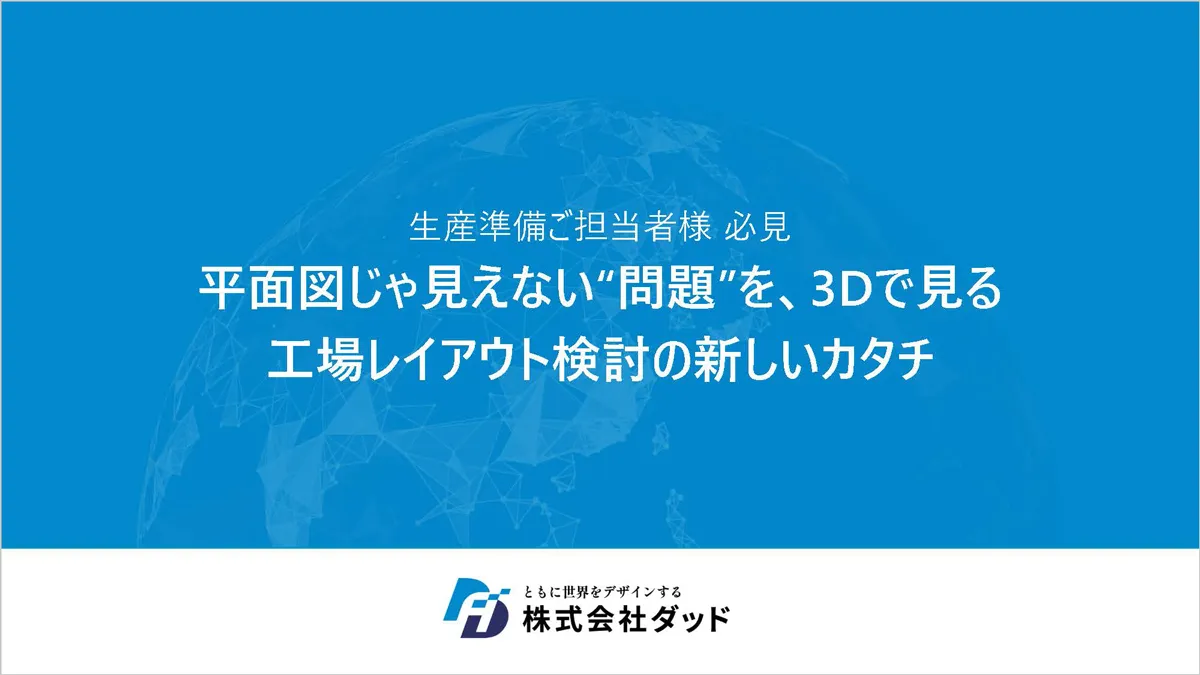 生産準備ご担当者様 必見

平面図じゃ見えない“問題”を、3Dで見る
工場レイアウト検討の新しいカタチ

ともに世界をデザインする
株式会社ダッド